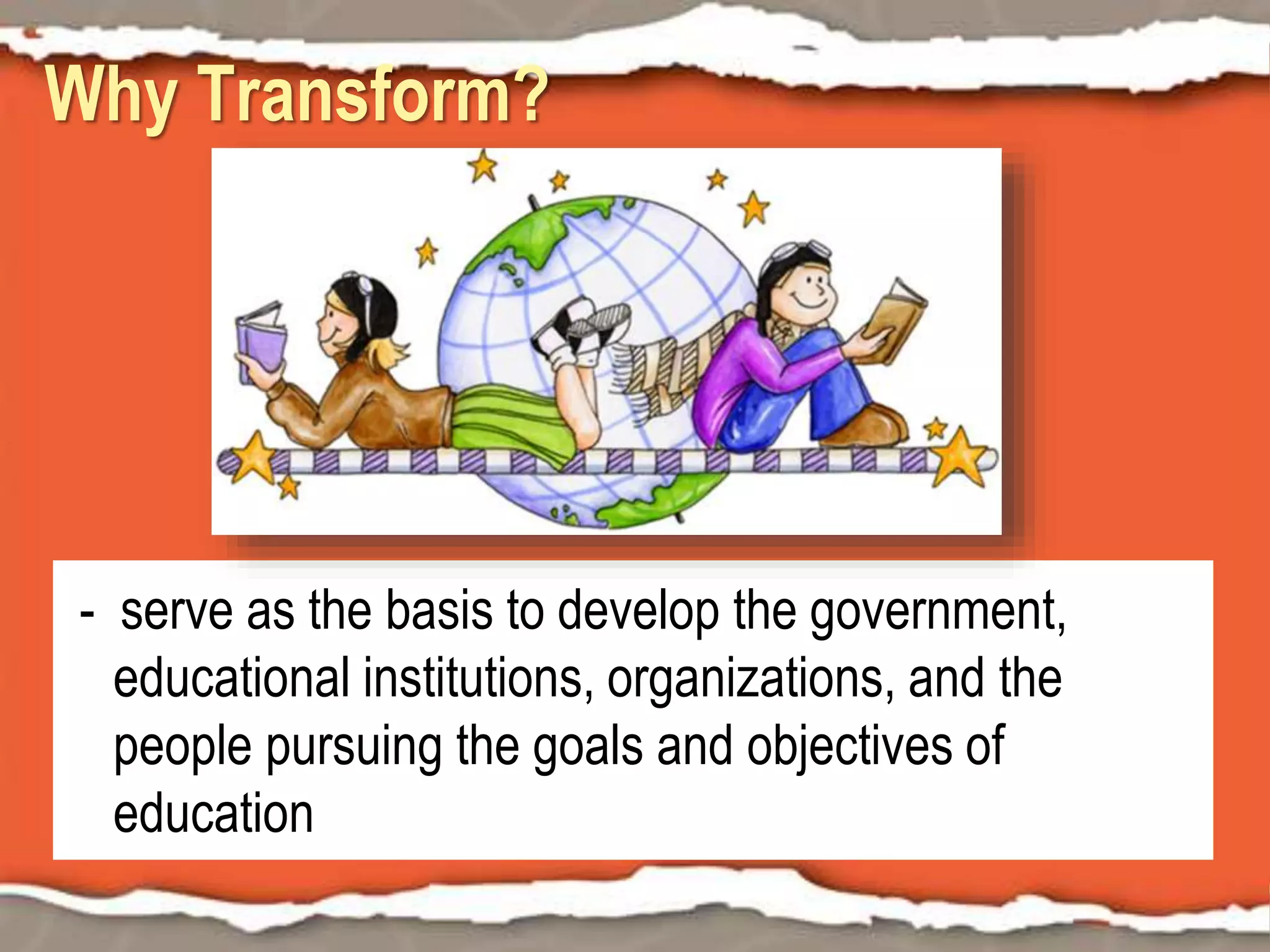 Why Transform?

- serve as the basis to develop the government, educational institutions, organizations, and the people pursuing the goals and objectives of education